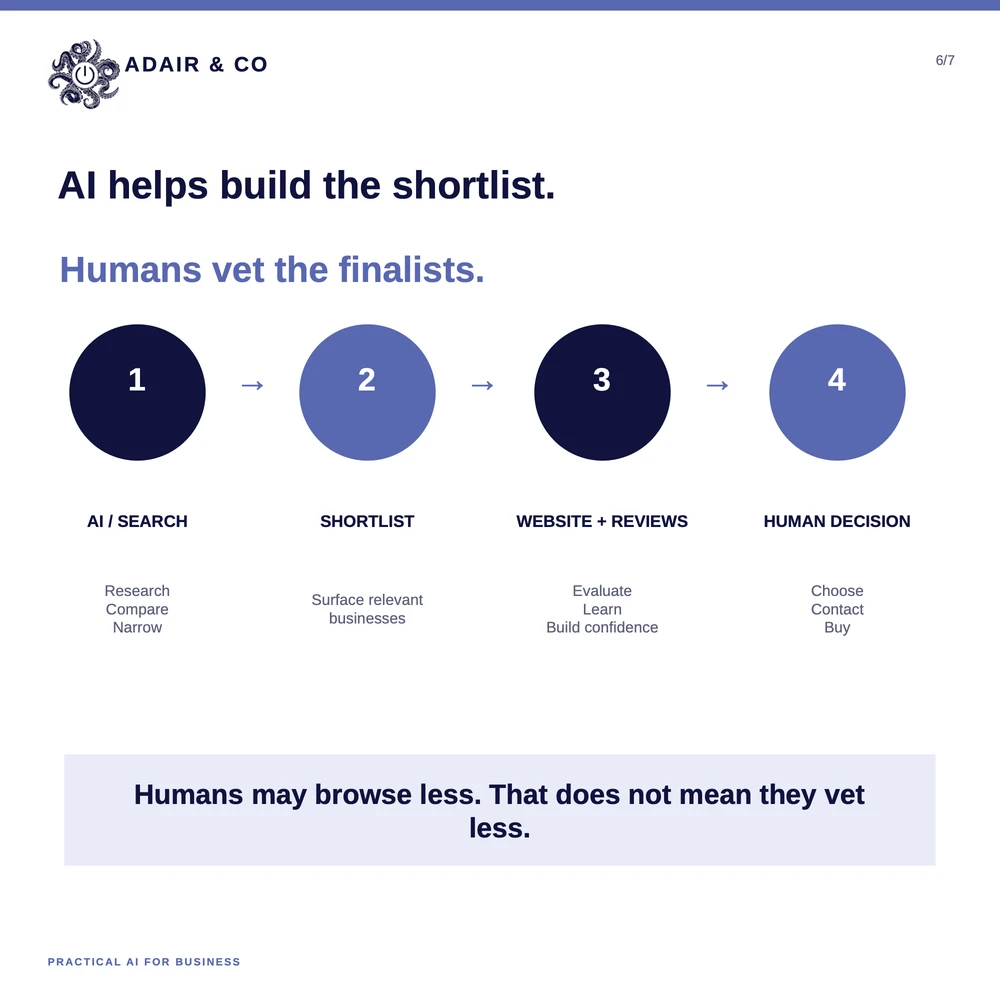 ADAIR & CO

6/7

AI helps build the shortlist.

Humans vet the finalists.

1 → 2 → 3 → 4

AI / SEARCH

Research
Compare
Narrow

SHORTLIST

Surface relevant businesses

WEBSITE + REVIEWS

Evaluate
Learn
Build confidence

HUMAN DECISION

Choose
Contact
Buy

Humans may browse less. That does not mean they vet less.

PRACTICAL AI FOR BUSINESS